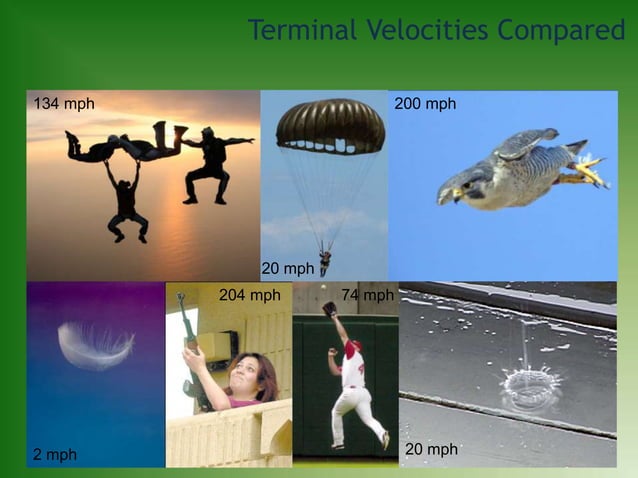 Terminal Velocities Compared

134 mph

20 mph

200 mph

2 mph

204 mph

74 mph

20 mph